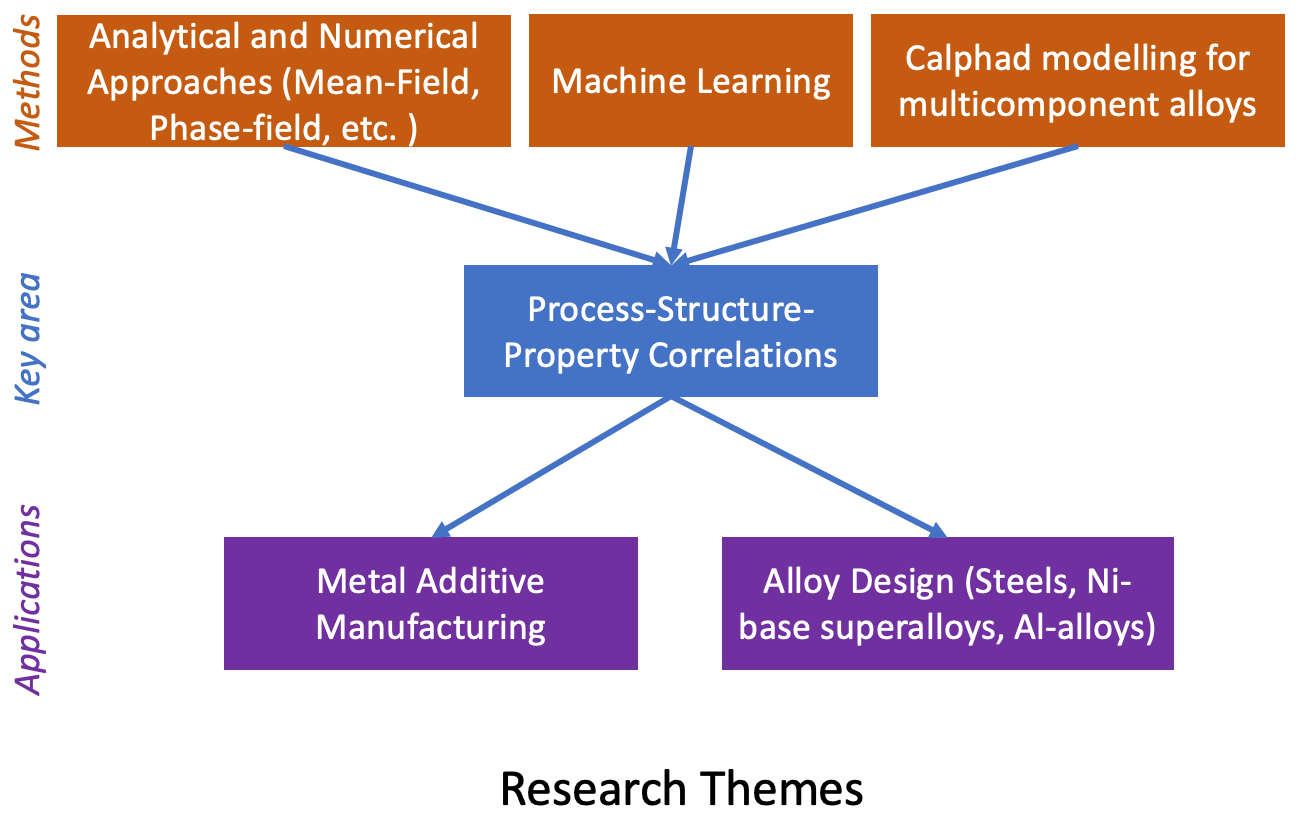 Methods

Analytical and Numerical Approaches (Mean-Field, Phase-field, etc. )

Machine Learning

Calphad modelling for multicomponent alloys

Key area

Process-Structure-Property Correlations

Applications

Metal Additive Manufacturing

Alloy Design (Steels, Ni-base superalloys, Al-alloys)

Research Themes